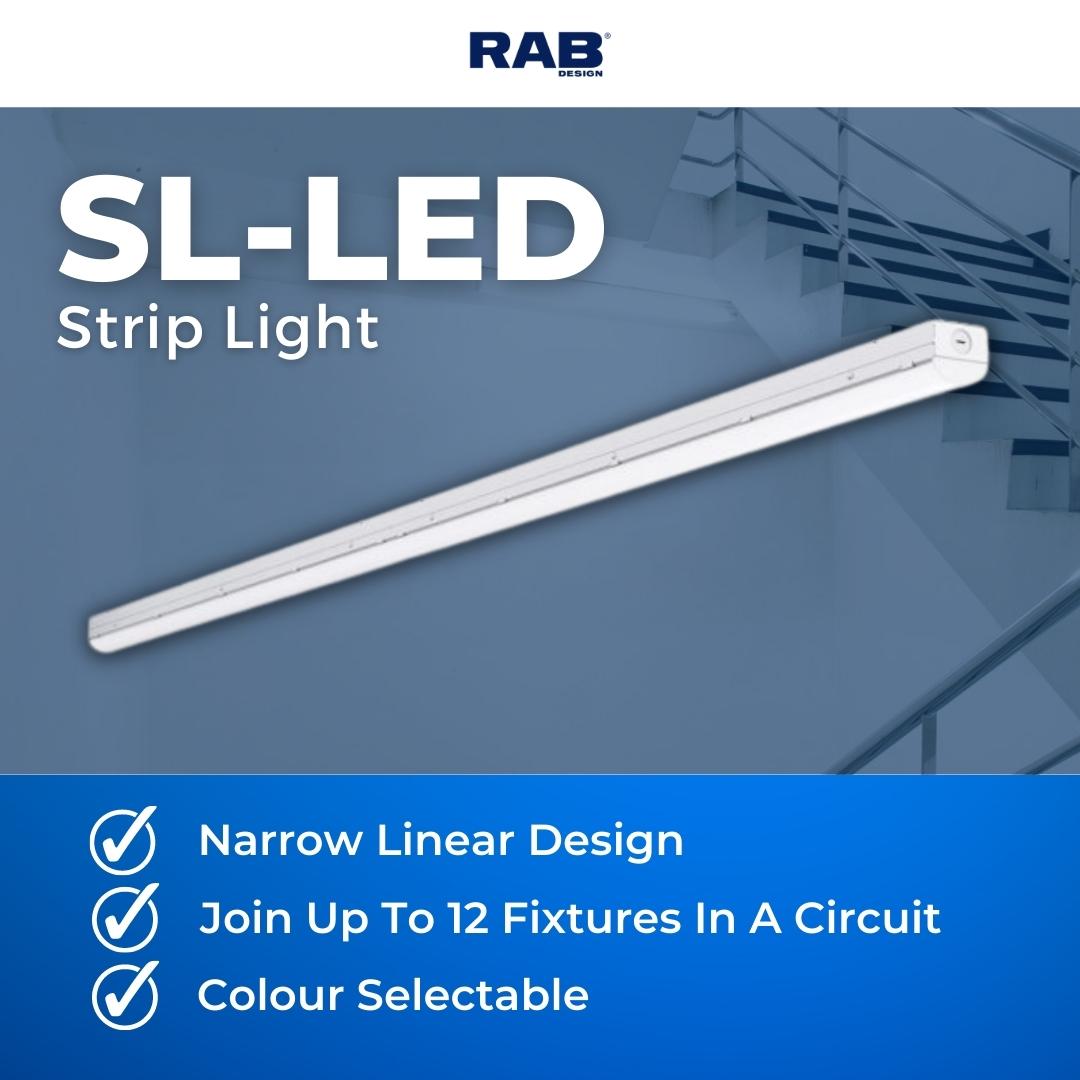 RAB®
DESIGN

SL-LED
Strip Light

Narrow Linear Design
Join Up To 12 Fixtures In A Circuit
Colour Selectable